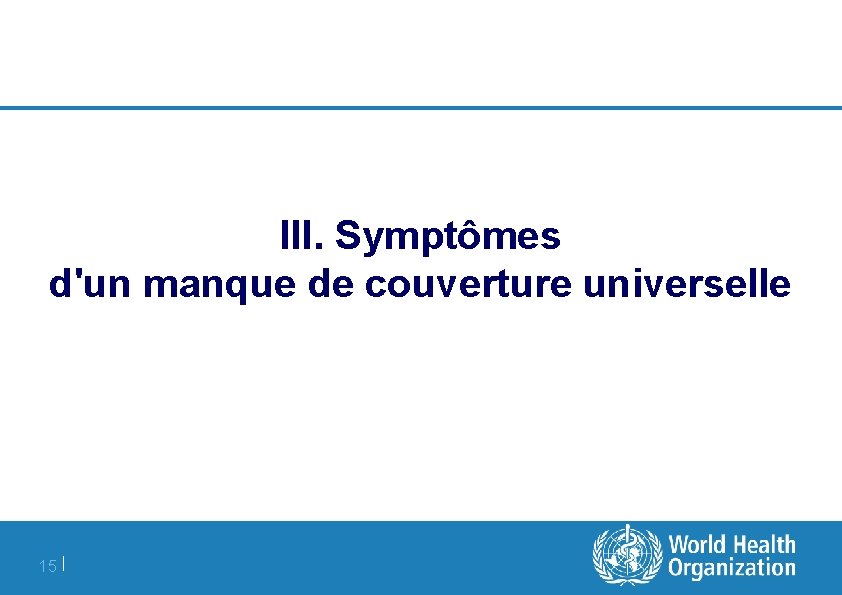 III. Symptômes
d'un manque de couverture universelle

15 |

World Health Organization